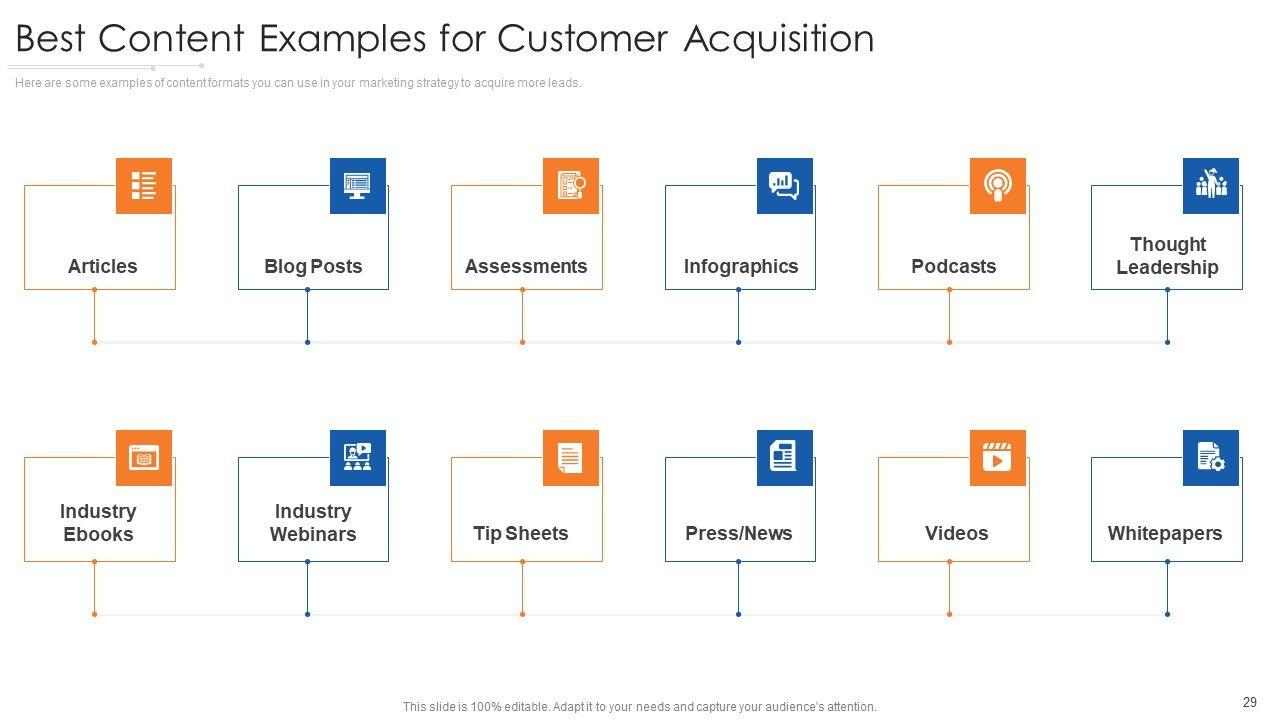 Best Content Examples for Customer Acquisition

Here are some examples of content formats you can use in your marketing strategy to acquire more leads.

Articles

Blog Posts

Assessments

Infographics

Podcasts

Thought Leadership

Industry Ebooks

Industry Webinars

Tip Sheets

Press/News

Videos

Whitepapers

This slide is 100% editable. Adapt it to your needs and capture your audience's attention.

29